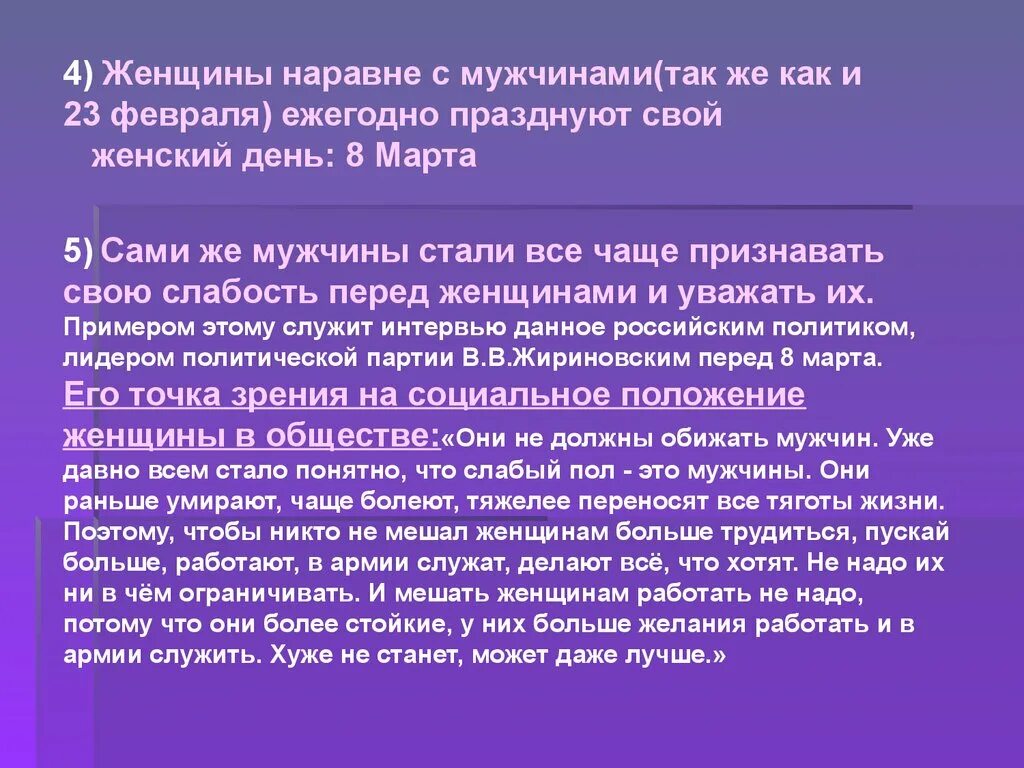 4) Женщины наравне с мужчинами(так же как и 23 февраля) ежегодно празднуют свой женский день: 8 Марта

5) Сами же мужчины стали все чаще признавать свою слабость перед женщинами и уважать их. Примером этому служит интервью данное российским политиком, лидером политической партии В.В.Жириновским перед 8 марта. Его точка зрения на социальное положение женщины в обществе:«Они не должны обижать мужчин. Уже давно всем стало понятно, что слабый пол - это мужчины. Они раньше умирают, чаще болеют, тяжелее переносят все тяготы жизни. Поэтому, чтобы никто не мешал женщинам больше трудиться, пускай больше, работают, в армии служат, делают всё, что хотят. Не надо их ни в чём ограничивать. И мешать женщинам работать не надо, потому что они более стойкие, у них больше желания работать и в армии служить. Хуже не станет, может даже лучше.»